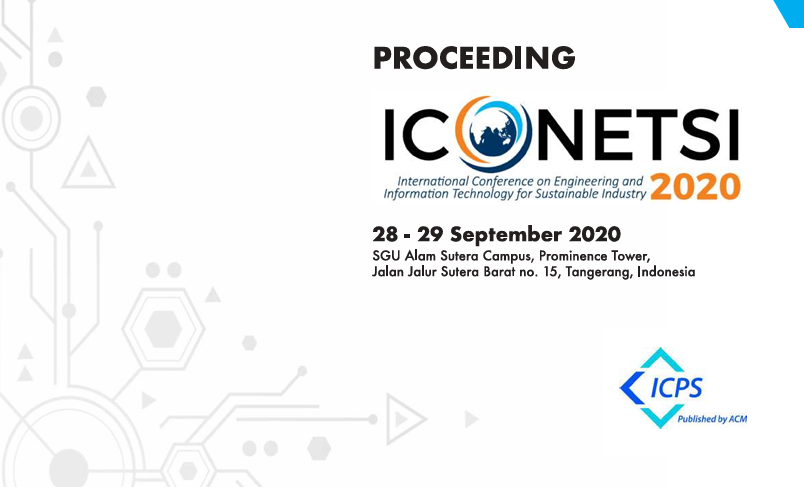 PROCEEDING

ICONETSI

International Conference on Engineering and Information Technology for Sustainable Industry 2020

28 - 29 September 2020

SGU Alam Sutera Campus, Prominence Tower, Jalan Jalur Sutera Barat no. 15, Tangerang, Indonesia

ICPS

Published by ACM